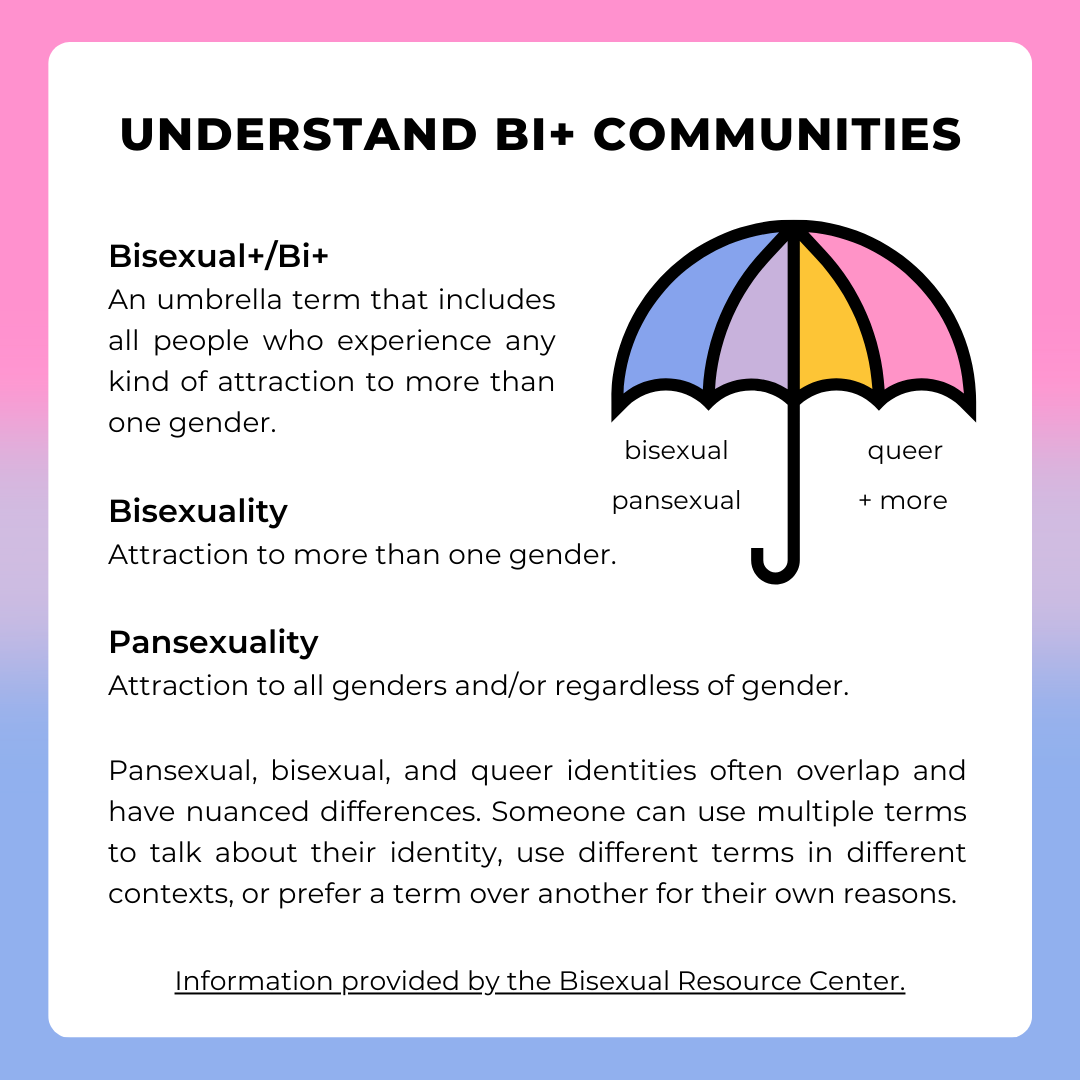 UNDERSTAND BI+ COMMUNITIES

Bisexual+/Bi+
An umbrella term that includes all people who experience any kind of attraction to more than one gender.

bisexual
pansexual
queer
+ more

Bisexuality
Attraction to more than one gender.

Pansexuality
Attraction to all genders and/or regardless of gender.

Pansexual, bisexual, and queer identities often overlap and have nuanced differences. Someone can use multiple terms to talk about their identity, use different terms in different contexts, or prefer a term over another for their own reasons.

Information provided by the Bisexual Resource Center.